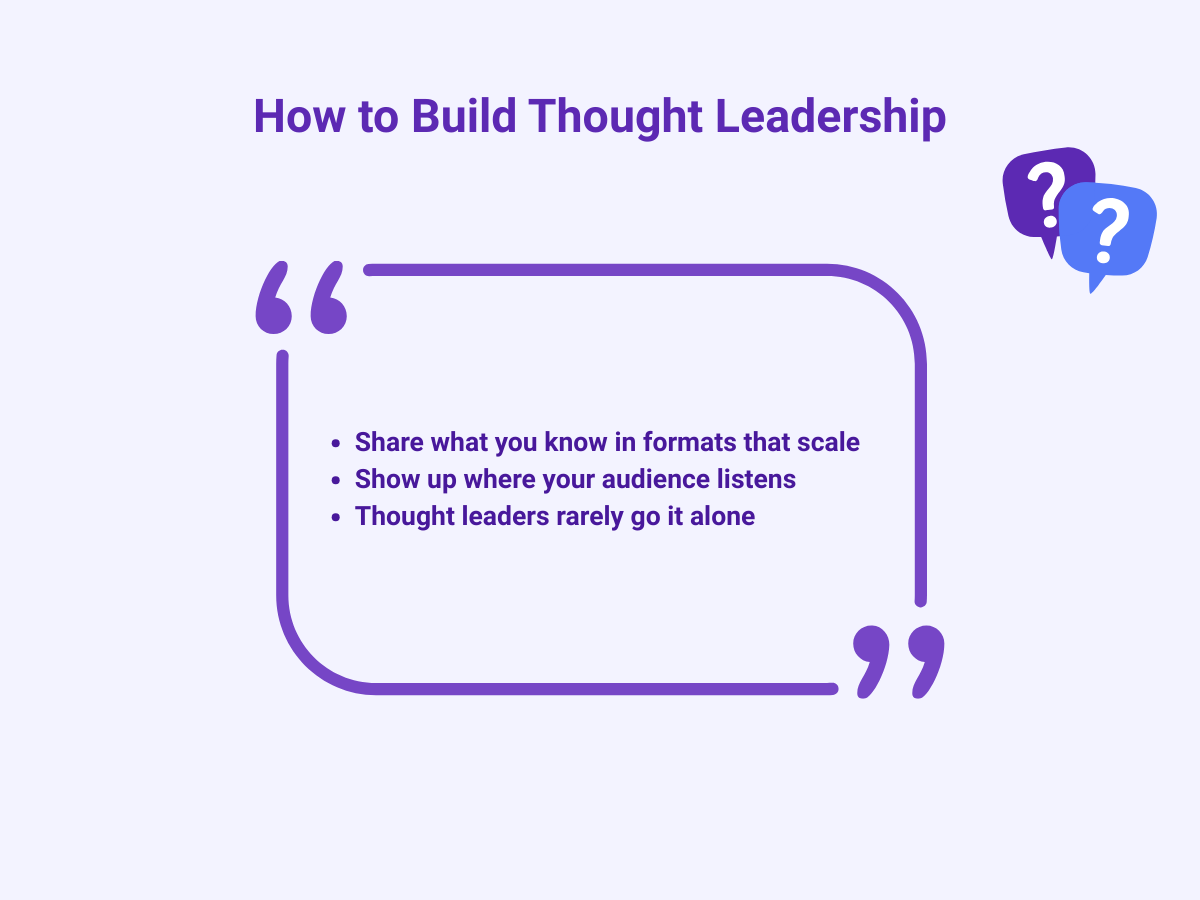 How to Build Thought Leadership

?
?

“

- Share what you know in formats that scale
- Show up where your audience listens
- Thought leaders rarely go it alone

”